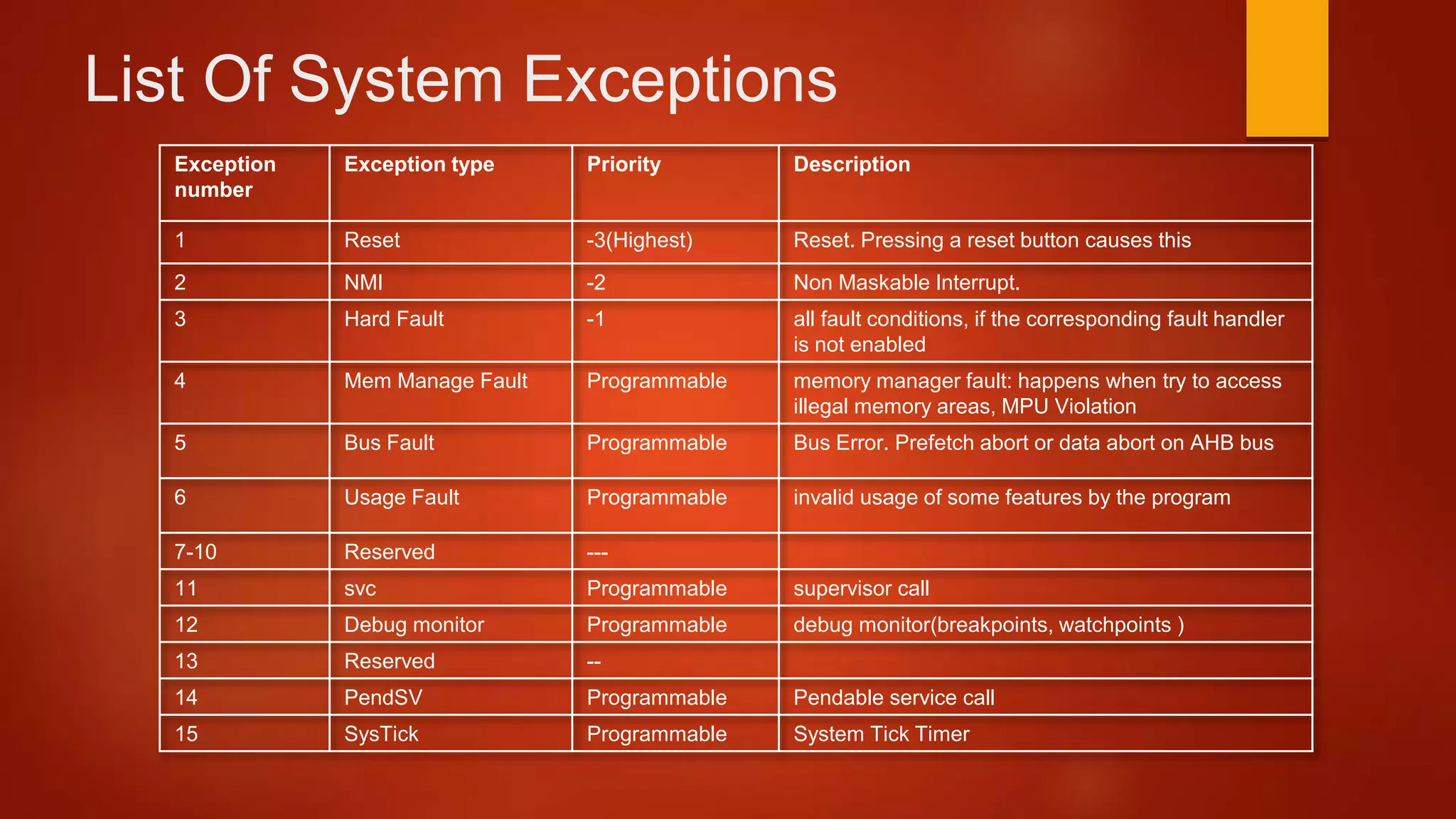 List Of System Exceptions

| Exception number | Exception type | Priority | Description |
|---|---|---|---|
| 1 | Reset | -3(Highest) | Reset. Pressing a reset button causes this |
| 2 | NMI | -2 | Non Maskable Interrupt. |
| 3 | Hard Fault | -1 | all fault conditions, if the corresponding fault handler is not enabled |
| 4 | Mem Manage Fault | Programmable | memory manager fault: happens when try to access illegal memory areas, MPU Violation |
| 5 | Bus Fault | Programmable | Bus Error. Prefetch abort or data abort on AHB bus |
| 6 | Usage Fault | Programmable | invalid usage of some features by the program |
| 7-10 | Reserved | --- | |
| 11 | svc | Programmable | supervisor call |
| 12 | Debug monitor | Programmable | debug monitor(breakpoints, watchpoints ) |
| 13 | Reserved | -- | |
| 14 | PendSV | Programmable | Pendable service call |
| 15 | SysTick | Programmable | System Tick Timer |